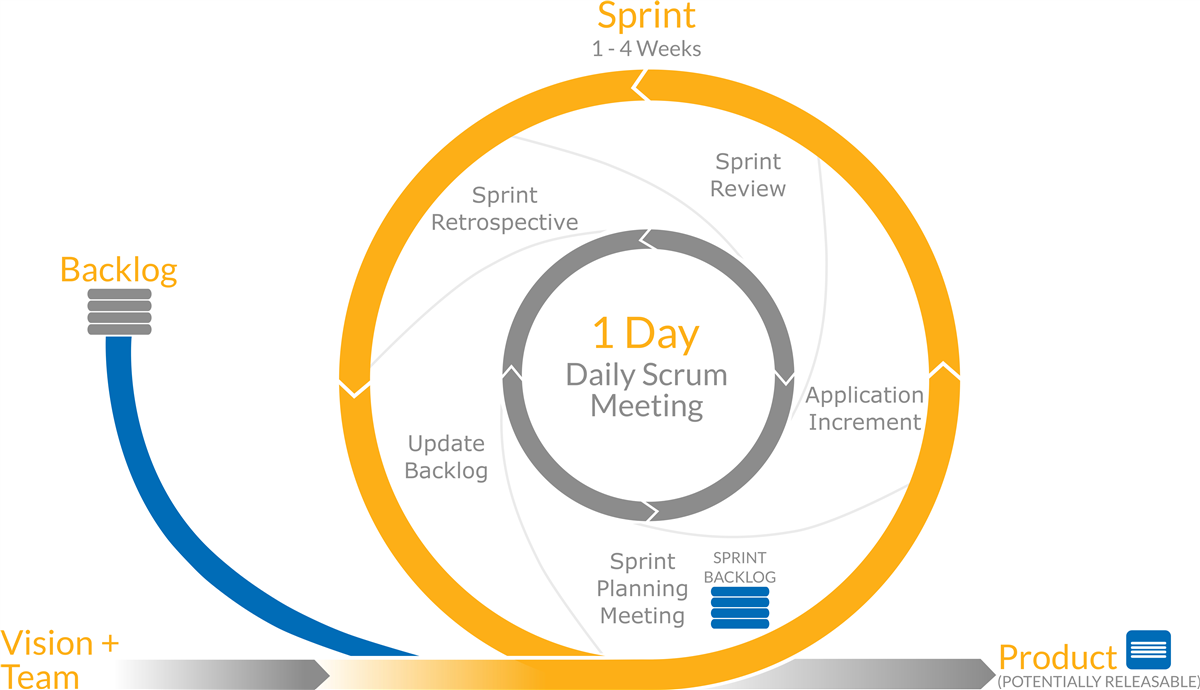 Sprint
1 - 4 Weeks

Sprint Review

Sprint Retrospective

Backlog

1 Day
Daily Scrum Meeting

Application Increment

Update Backlog

Sprint Planning Meeting

SPRINT BACKLOG

Vision + Team

Product
(POTENTIALLY RELEASABLE)